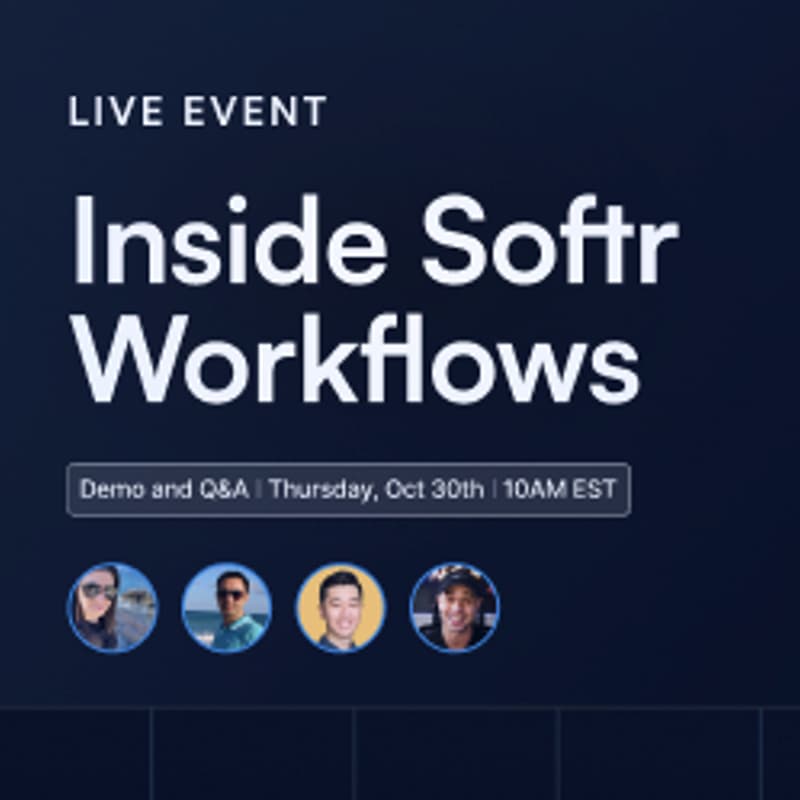 LIVE EVENT

Inside Softr Workflows

Demo and Q&A | Thursday, Oct 30th | 10AM EST